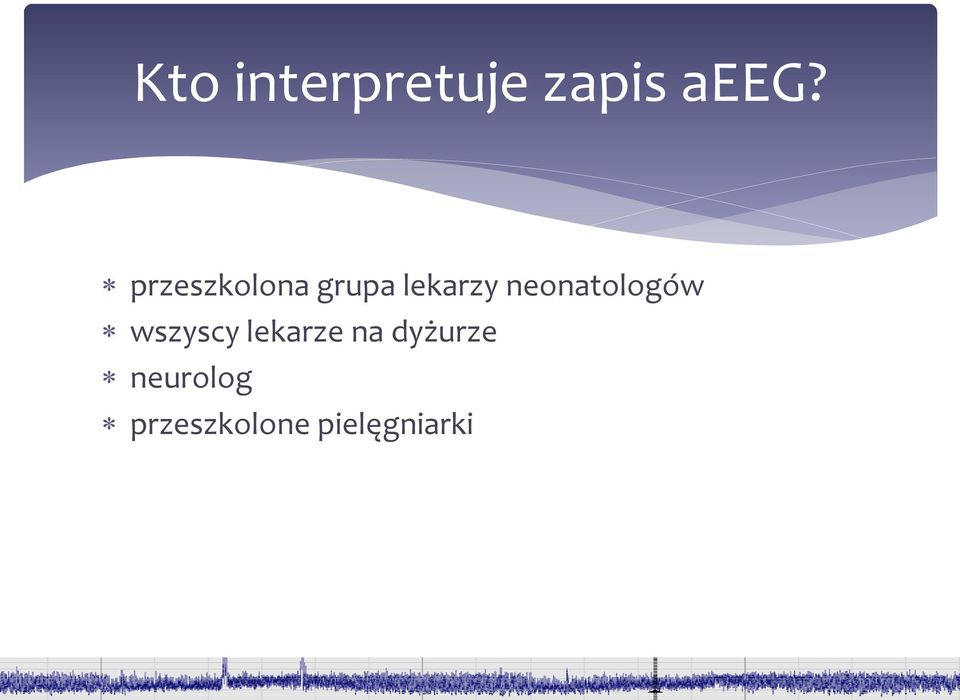 Kto interpretuje zapis aEEG?

* przeszkolona grupa lekarzy neonatologów
* wszyscy lekarze na dyżurze
* neurolog
* przeszkolone pielęgniarki